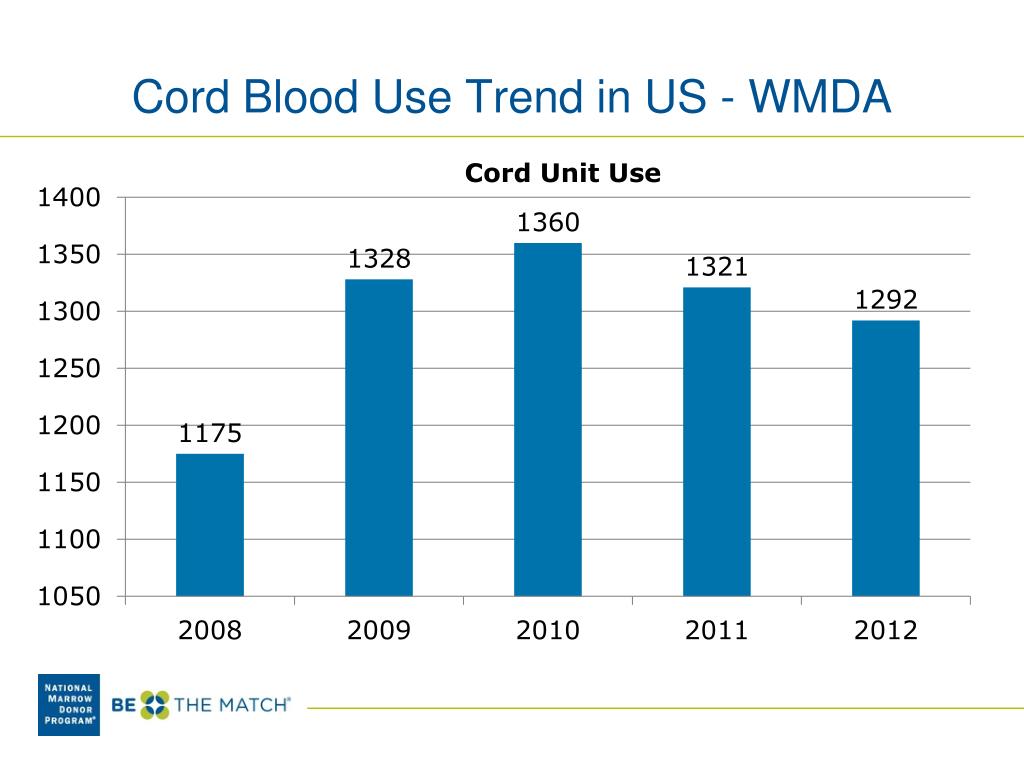 Cord Blood Use Trend in US - WMDA

Cord Unit Use

1400
1350
1300
1250
1200
1150
1100
1050

1175
1328
1360
1321
1292

2008
2009
2010
2011
2012

NATIONAL MARROW DONOR PROGRAM®

BE THE MATCH®